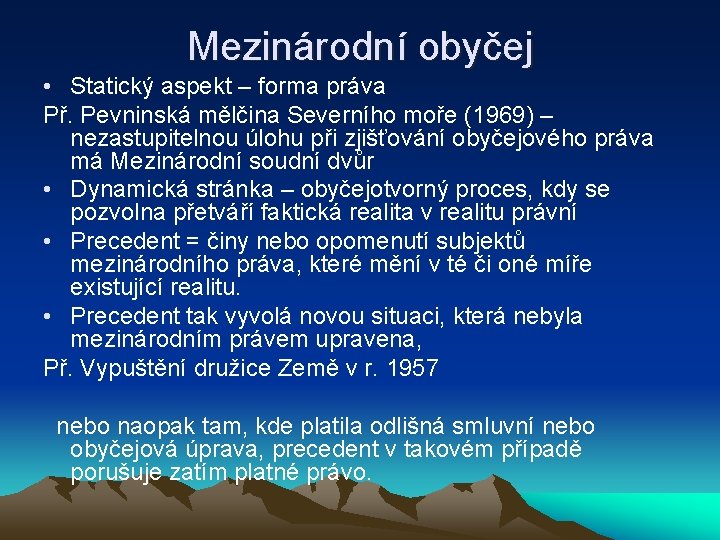 Mezinárodní obyčej

• Statický aspekt – forma práva

Př. Pevninská mělčina Severního moře (1969) – nezastupitelnou úlohu při zjišťování obyčejového práva má Mezinárodní soudní dvůr

• Dynamická stránka – obyčejotvorný proces, kdy se pozvolna přetváří faktická realita v realitu právní

• Precedent = činy nebo opomenutí subjektů mezinárodního práva, které mění v té či oné míře existující realitu.

• Precedent tak vyvolá novou situaci, která nebyla mezinárodním právem upravena,

Př. Vypuštění družice Země v r. 1957

nebo naopak tam, kde platila odlišná smluvní nebo obyčejová úprava, precedent v takovém případě porušuje zatím platné právo.